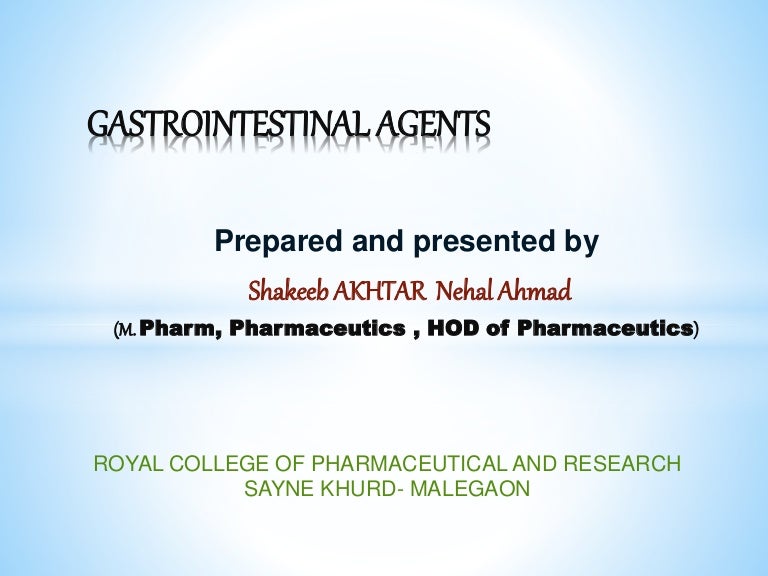 GASTROINTESTINAL AGENTS

Prepared and presented by

Shakeeb AKHTAR Nehal Ahmad

(M. Pharm, Pharmaceutics , HOD of Pharmaceutics)

ROYAL COLLEGE OF PHARMACEUTICAL AND RESEARCH
SAYNE KHURD- MALEGAON